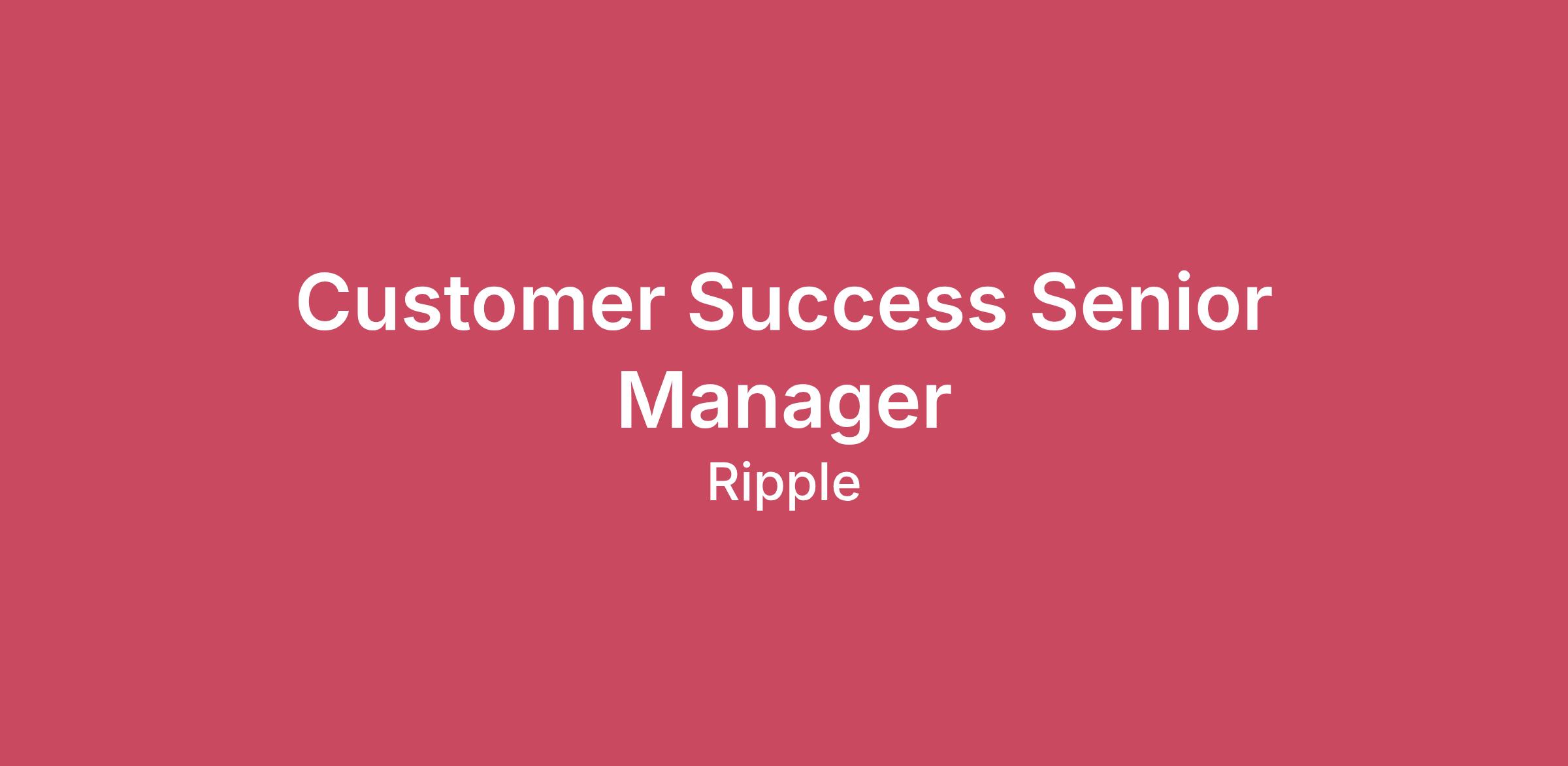 Customer Success Senior Manager

Ripple